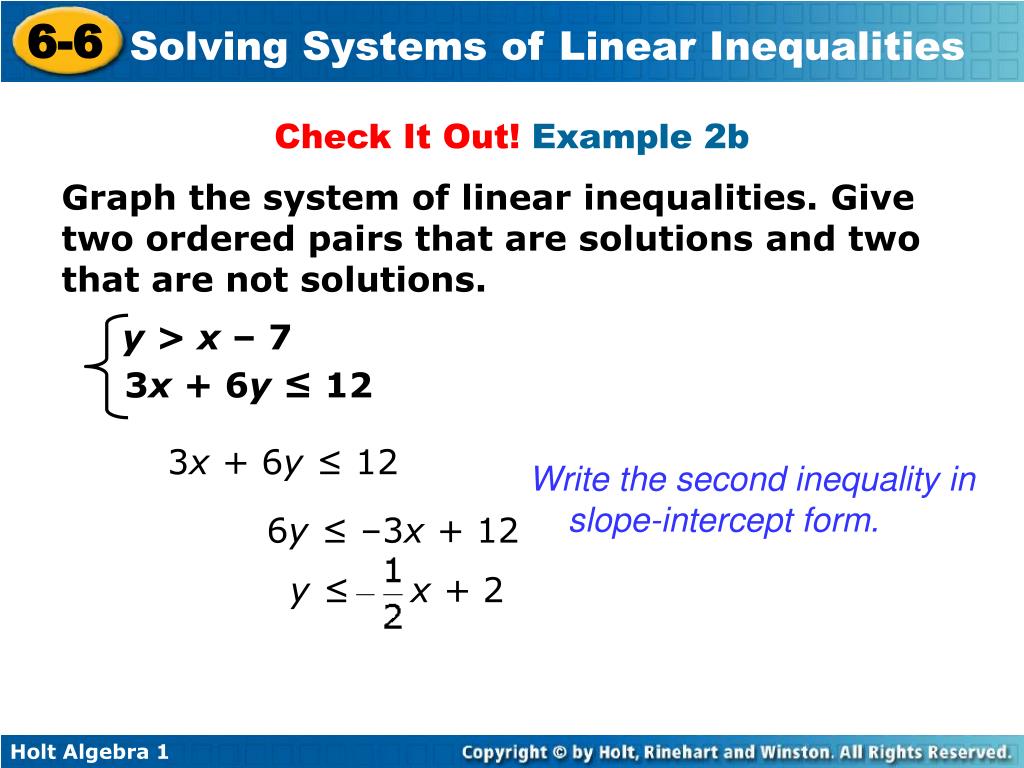 6-6 Solving Systems of Linear Inequalities

Check It Out! Example 2b

Graph the system of linear inequalities. Give two ordered pairs that are solutions and two that are not solutions.

$\begin{cases} y > x - 7 \\ 3x + 6y \leq 12 \end{cases}$

$3x + 6y \leq 12$

Write the second inequality in slope-intercept form.

$6y \leq -3x + 12$

$y \leq -\frac{1}{2}x + 2$

Holt Algebra 1

Copyright © by Holt, Rinehart and Winston. All Rights Reserved.